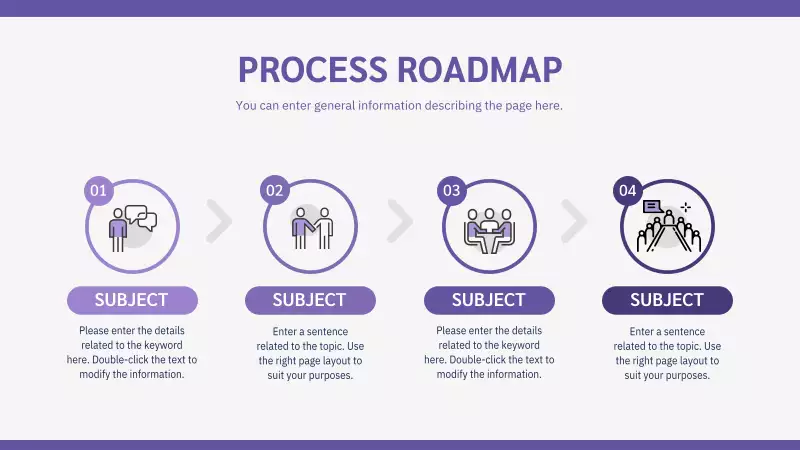 PROCESS ROADMAP

You can enter general information describing the page here.

01

SUBJECT

Please enter the details related to the keyword here. Double-click the text to modify the information.

02

SUBJECT

Enter a sentence related to the topic. Use the right page layout to suit your purposes.

03

SUBJECT

Please enter the details related to the keyword here. Double-click the text to modify the information.

04

SUBJECT

Enter a sentence related to the topic. Use the right page layout to suit your purposes.